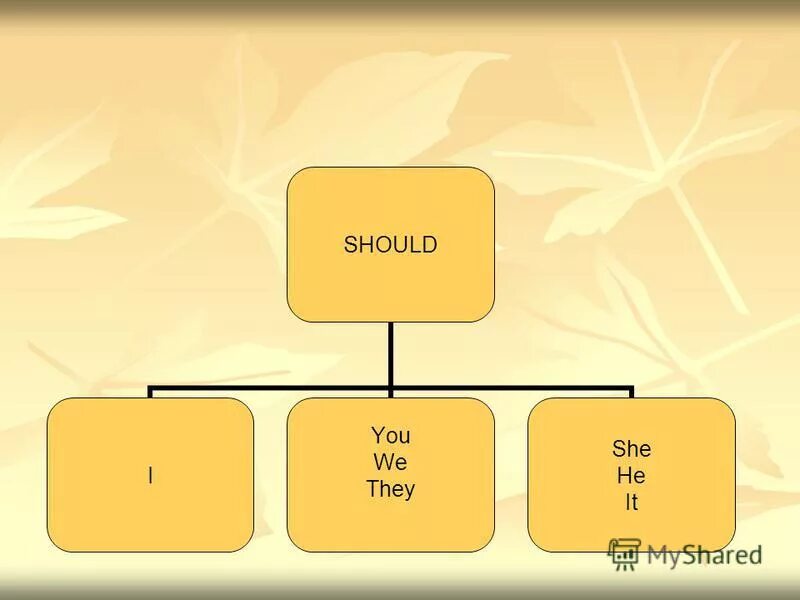 SHOULD

I

You
We
They

She
He
It

MyShared